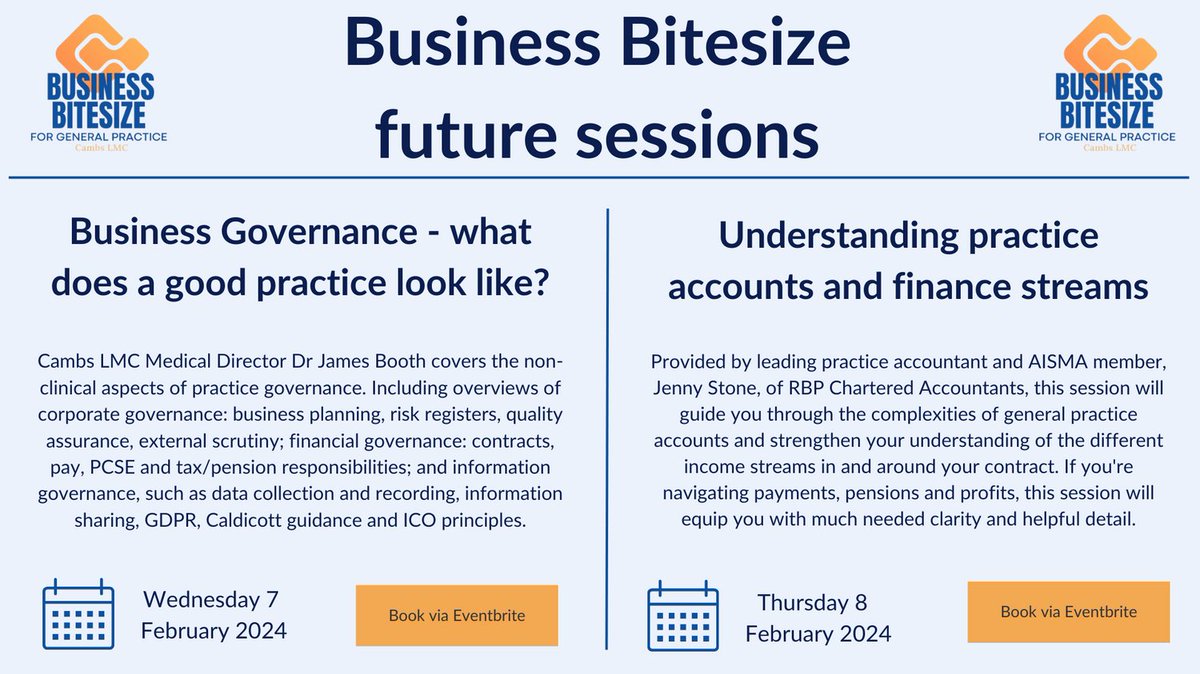 BUSINESS BITESIZE FOR GENERAL PRACTICE Cambs LMC

Business Bitesize future sessions

BUSINESS BITESIZE FOR GENERAL PRACTICE Cambs LMC

Business Governance - what does a good practice look like?

Cambs LMC Medical Director Dr James Booth covers the non-clinical aspects of practice governance. Including overviews of corporate governance: business planning, risk registers, quality assurance, external scrutiny; financial governance: contracts, pay, PCSE and tax/pension responsibilities; and information governance, such as data collection and recording, information sharing, GDPR, Caldicott guidance and ICO principles.

Wednesday 7 February 2024

Book via Eventbrite

Understanding practice accounts and finance streams

Provided by leading practice accountant and AISMA member, Jenny Stone, of RBP Chartered Accountants, this session will guide you through the complexities of general practice accounts and strengthen your understanding of the different income streams in and around your contract. If you're navigating payments, pensions and profits, this session will equip you with much needed clarity and helpful detail.

Thursday 8 February 2024

Book via Eventbrite